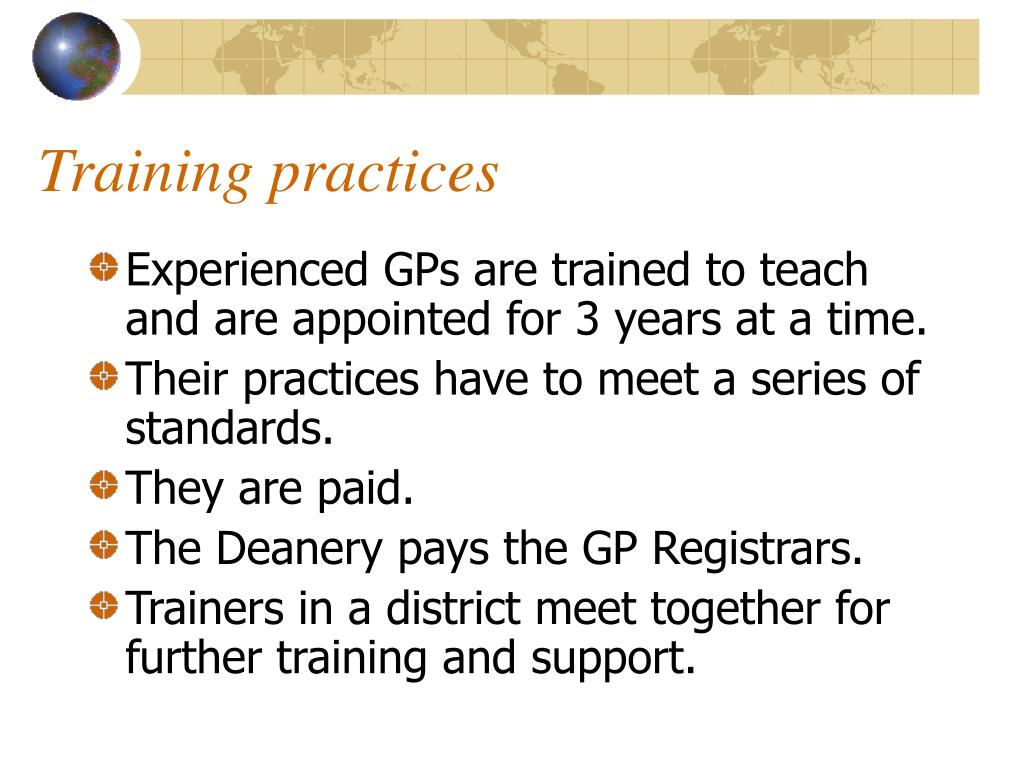 Training practices

Experienced GPs are trained to teach and are appointed for 3 years at a time.

Their practices have to meet a series of standards.

They are paid.

The Deanery pays the GP Registrars.

Trainers in a district meet together for further training and support.